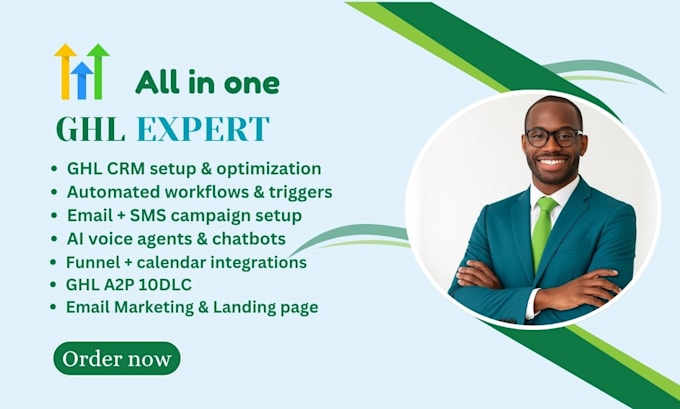 All in one
GHL EXPERT

- GHL CRM setup & optimization
- Automated workflows & triggers
- Email + SMS campaign setup
- AI voice agents & chatbots
- Funnel + calendar integrations
- GHL A2P 10DLC
- Email Marketing & Landing page

Order now